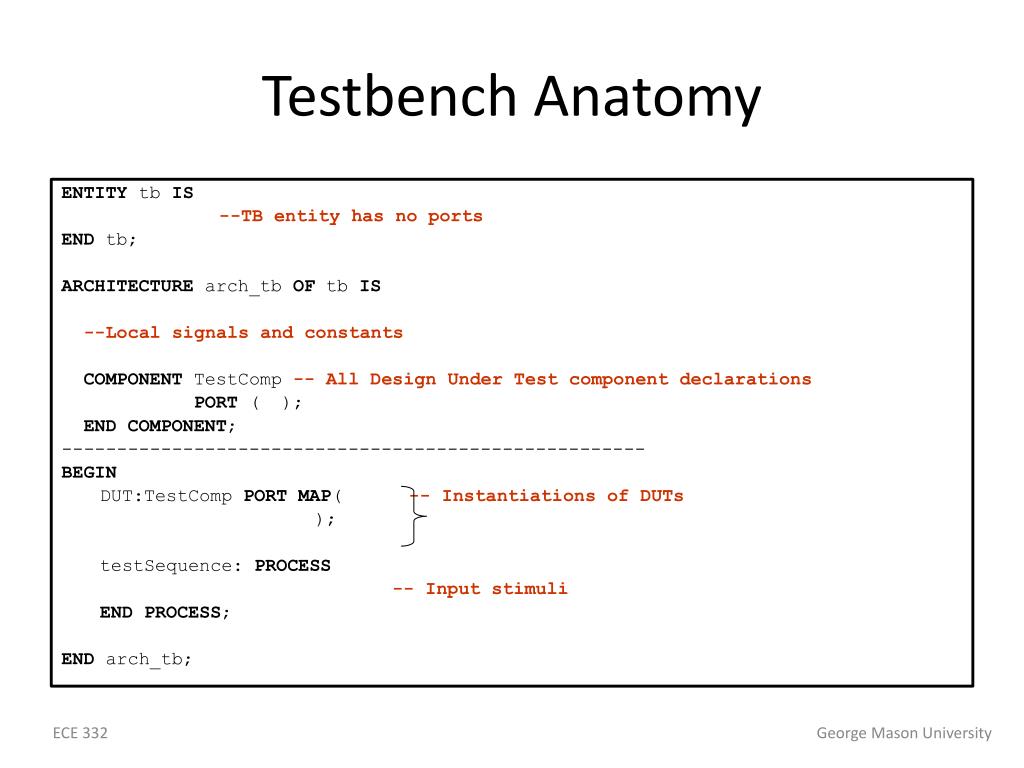 Testbench Anatomy

ENTITY tb IS
--TB entity has no ports
END tb;

ARCHITECTURE arch_tb OF tb IS

--Local signals and constants

COMPONENT TestComp -- All Design Under Test component declarations
PORT ( );
END COMPONENT;
-----------------------------------------------------
BEGIN
DUT:TestComp PORT MAP( -- Instantiations of DUTs
);

testSequence: PROCESS
-- Input stimuli
END PROCESS;

END arch_tb;

ECE 332

George Mason University